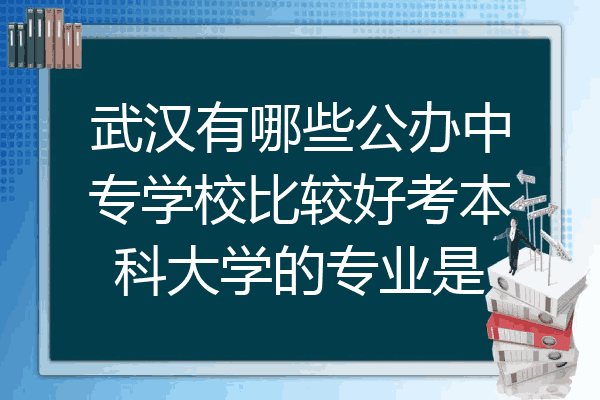 武汉有哪些公办中专学校比较好考本科大学的专业是